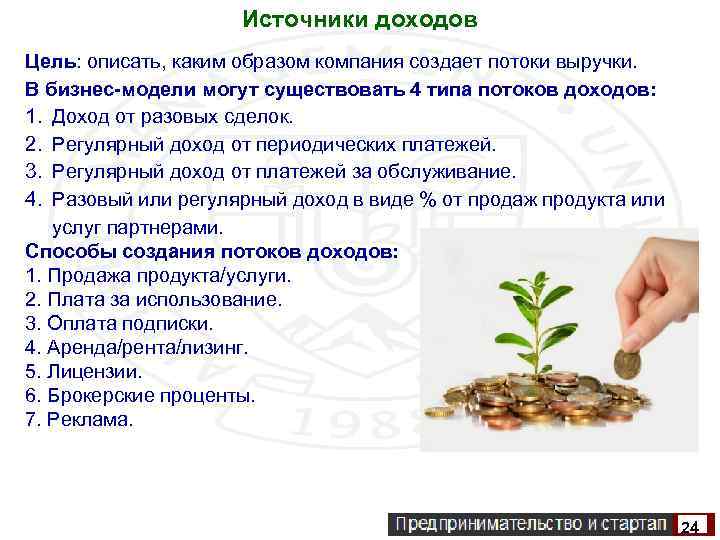 Источники доходов

Цель: описать, каким образом компания создает потоки выручки.

В бизнес-модели могут существовать 4 типа потоков доходов:
1. Доход от разовых сделок.
2. Регулярный доход от периодических платежей.
3. Регулярный доход от платежей за обслуживание.
4. Разовый или регулярный доход в виде % от продаж продукта или услуг партнерами.

Способы создания потоков доходов:
1. Продажа продукта/услуги.
2. Плата за использование.
3. Оплата подписки.
4. Аренда/рента/лизинг.
5. Лицензии.
6. Брокерские проценты.
7. Реклама.

Предпринимательство и стартап 24